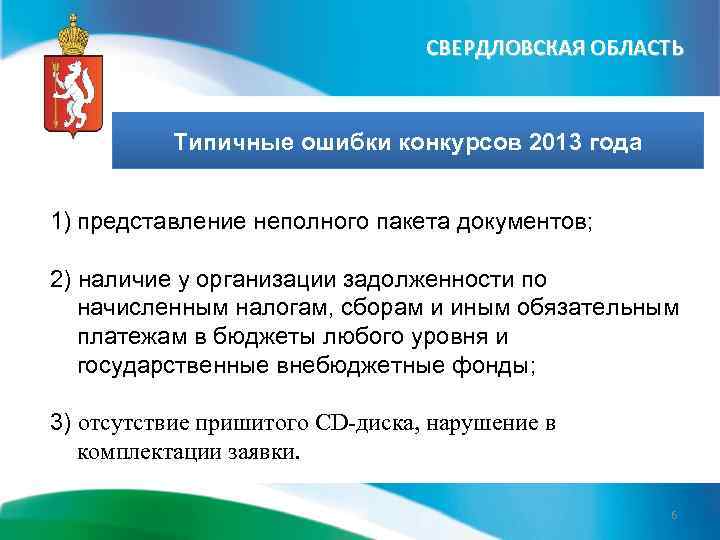 СВЕРДЛОВСКАЯ ОБЛАСТЬ

Типичные ошибки конкурсов 2013 года

1) представление неполного пакета документов;

2) наличие у организации задолженности по начисленным налогам, сборам и иным обязательным платежам в бюджеты любого уровня и государственные внебюджетные фонды;

3) отсутствие пришитого CD-диска, нарушение в комплектации заявки.

6